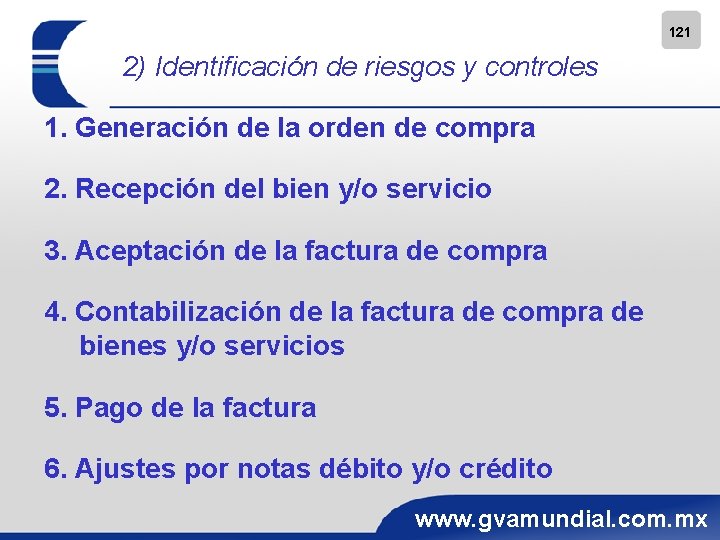 121

2) Identificación de riesgos y controles

1. Generación de la orden de compra

2. Recepción del bien y/o servicio

3. Aceptación de la factura de compra

4. Contabilización de la factura de compra de bienes y/o servicios

5. Pago de la factura

6. Ajustes por notas débito y/o crédito

www.gvamundial.com.mx